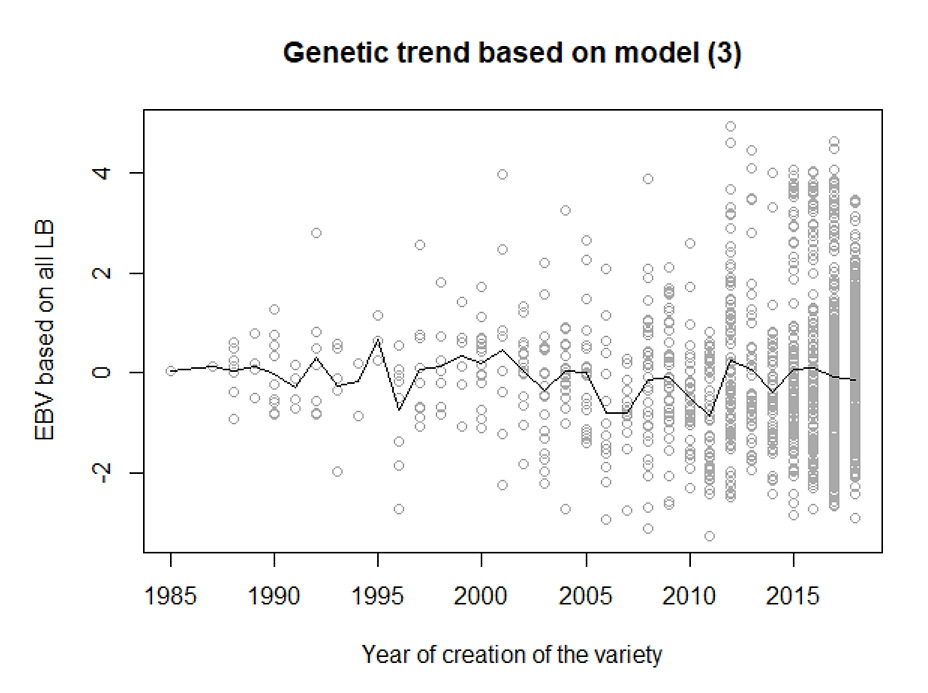 Genetic trend based on model (3)

EBV based on all LB

4
2
0
-2

1985
1990
1995
2000
2005
2010
2015

Year of creation of the variety